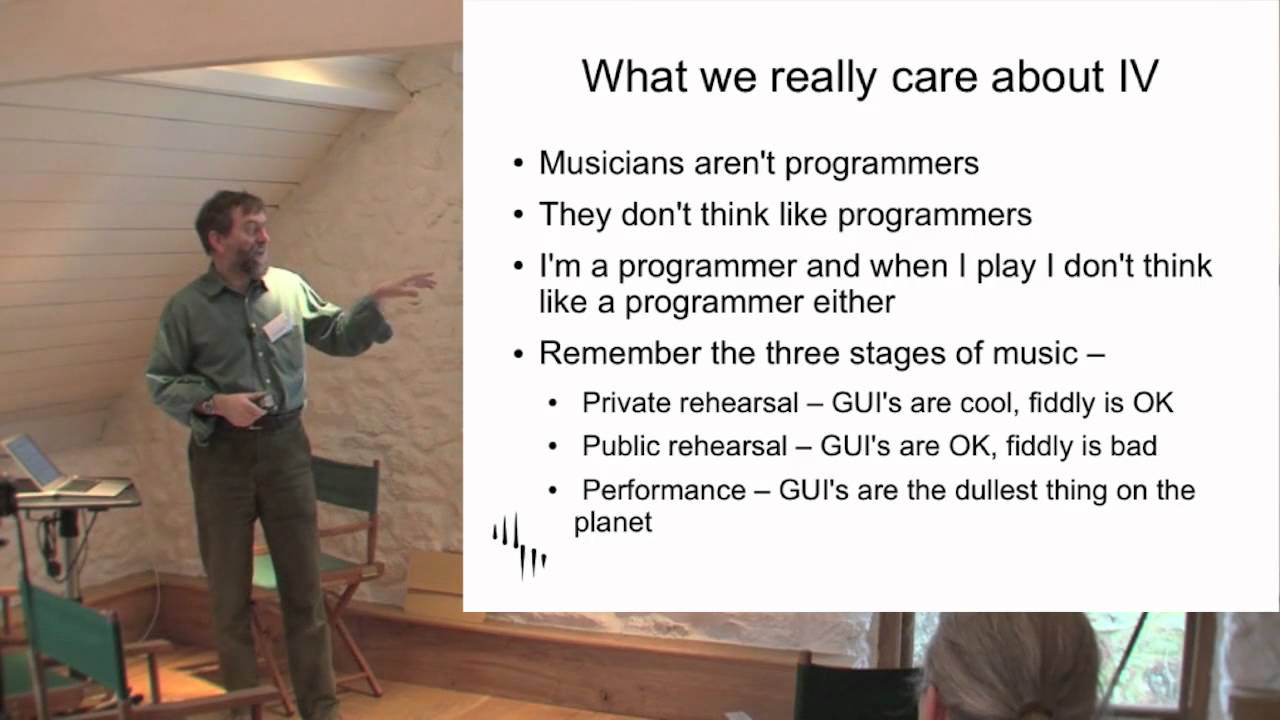 What we really care about IV

• Musicians aren't programmers

• They don't think like programmers

• I'm a programmer and when I play I don't think like a programmer either

• Remember the three stages of music –

  • Private rehearsal – GUI's are cool, fiddly is OK

  • Public rehearsal – GUI's are OK, fiddly is bad

  • Performance – GUI's are the dullest thing on the planet